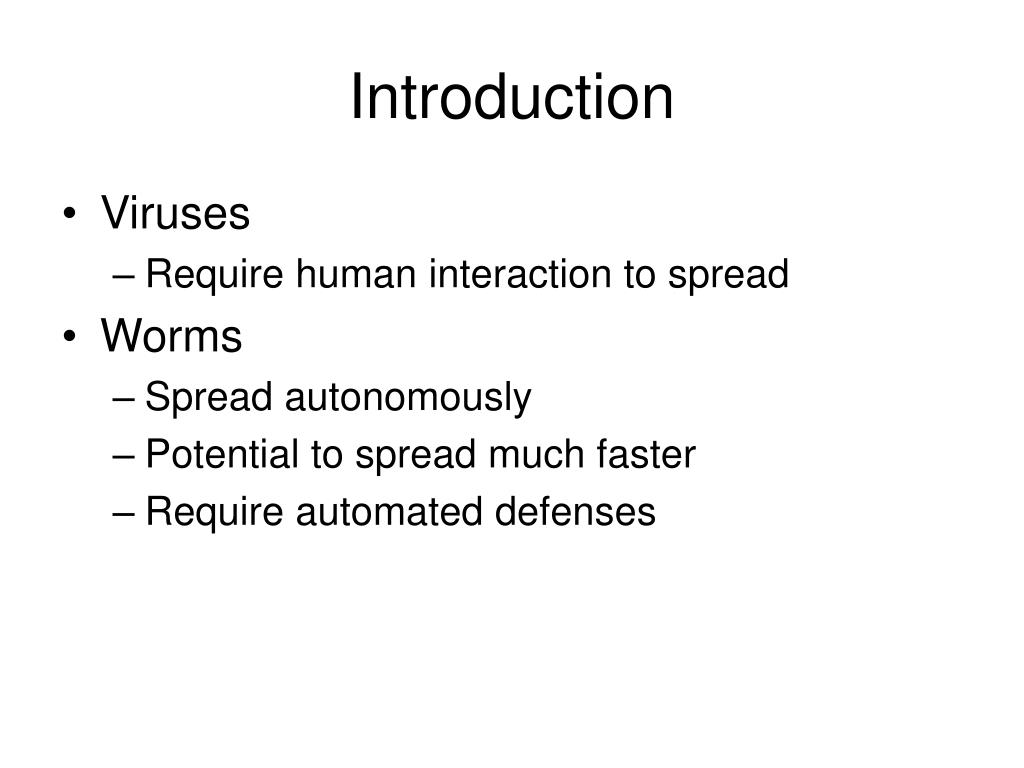 Introduction

• Viruses
– Require human interaction to spread
• Worms
– Spread autonomously
– Potential to spread much faster
– Require automated defenses